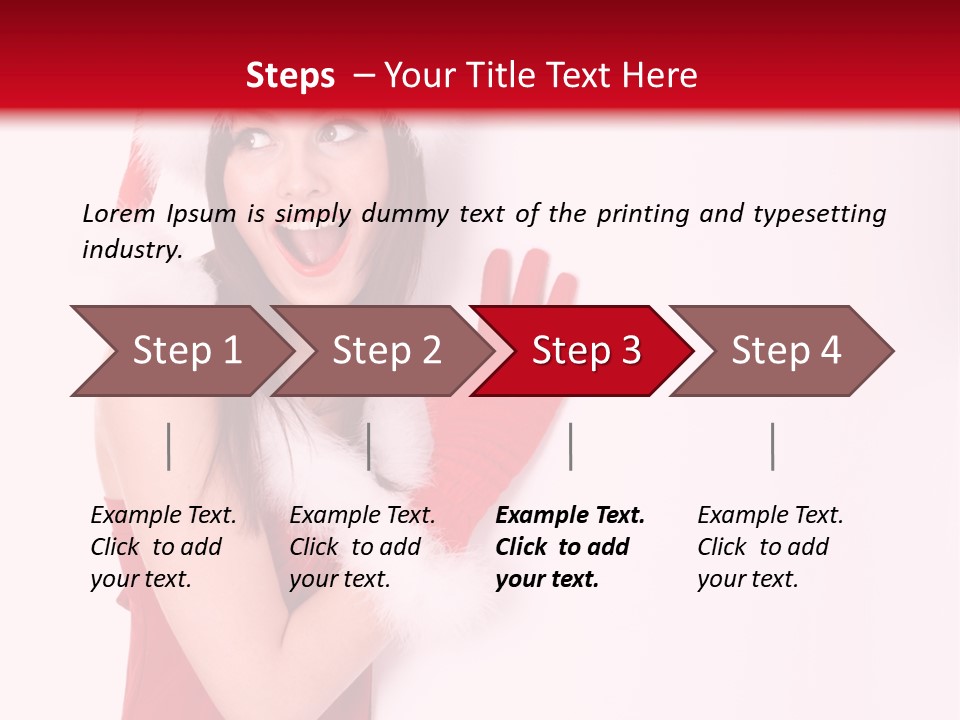 Steps – Your Title Text Here

Lorem Ipsum is simply dummy text of the printing and typesetting industry.

Step 1

Step 2

Step 3

Step 4

Example Text. Click to add your text.

Example Text. Click to add your text.

Example Text. Click to add your text.

Example Text. Click to add your text.